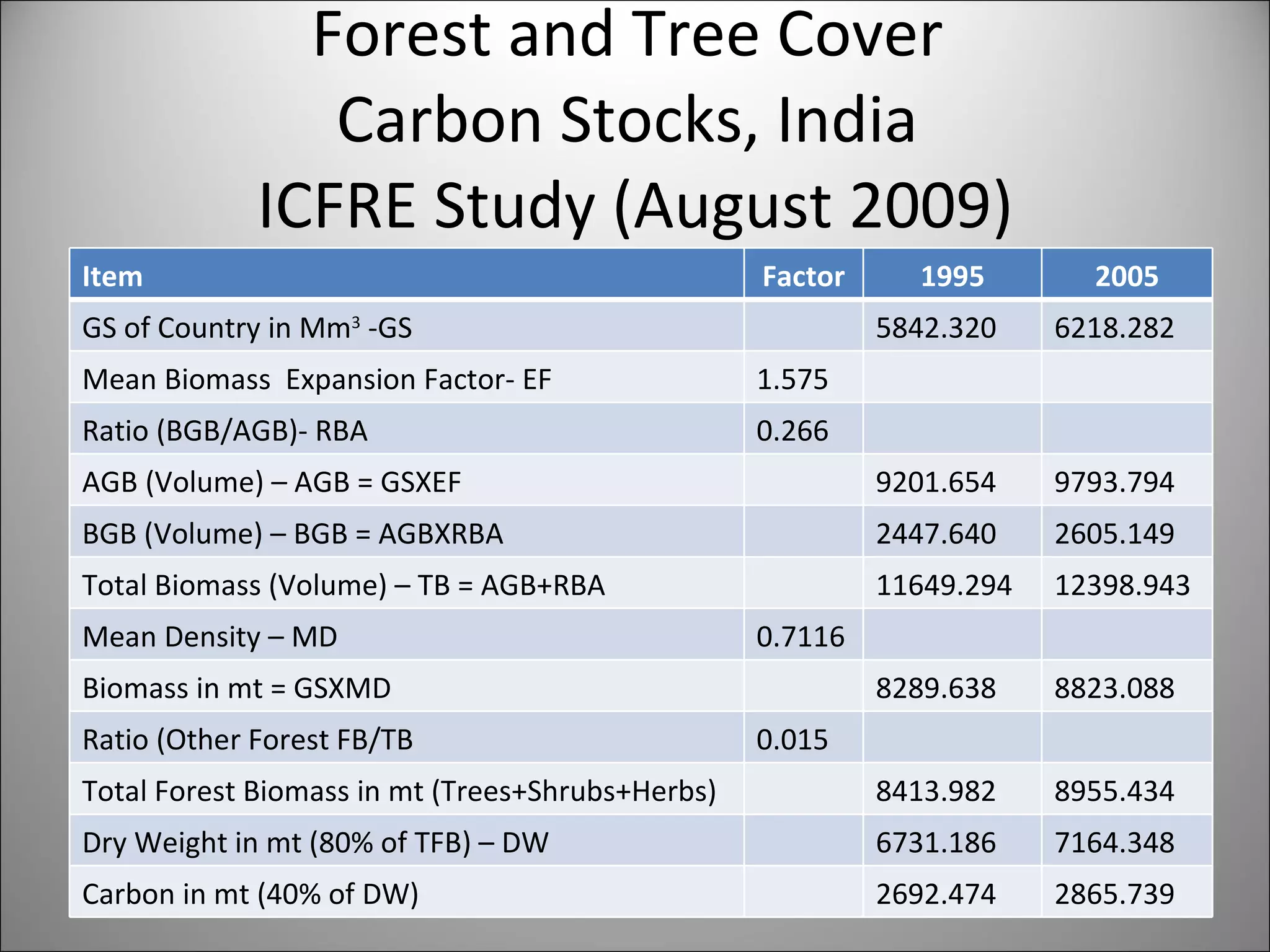 Forest and Tree Cover
Carbon Stocks, India
ICFRE Study (August 2009)

| Item | Factor | 1995 | 2005 |
|---|---|---|---|
| GS of Country in Mm$^3$ -GS | | 5842.320 | 6218.282 |
| Mean Biomass  Expansion Factor- EF | 1.575 | | |
| Ratio (BGB/AGB)- RBA | 0.266 | | |
| AGB (Volume) – AGB = GSXEF | | 9201.654 | 9793.794 |
| BGB (Volume) – BGB = AGBXRBA | | 2447.640 | 2605.149 |
| Total Biomass (Volume) – TB = AGB+RBA | | 11649.294 | 12398.943 |
| Mean Density – MD | 0.7116 | | |
| Biomass in mt = GSXMD | | 8289.638 | 8823.088 |
| Ratio (Other Forest FB/TB | 0.015 | | |
| Total Forest Biomass in mt (Trees+Shrubs+Herbs) | | 8413.982 | 8955.434 |
| Dry Weight in mt (80% of TFB) – DW | | 6731.186 | 7164.348 |
| Carbon in mt (40% of DW) | | 2692.474 | 2865.739 |